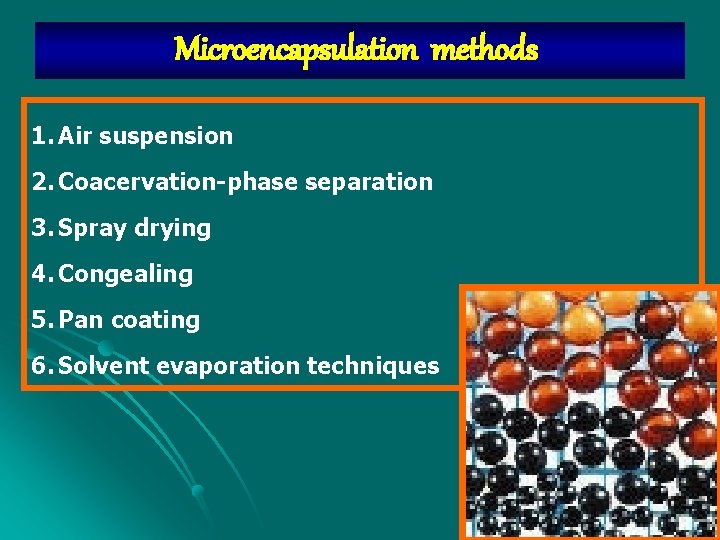 Microencapsulation methods

1. Air suspension
2. Coacervation-phase separation
3. Spray drying
4. Congealing
5. Pan coating
6. Solvent evaporation techniques